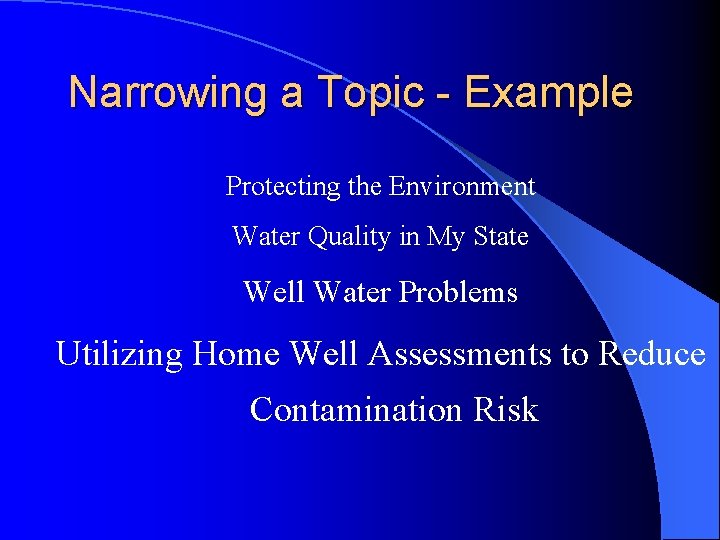 Narrowing a Topic - Example

Protecting the Environment

Water Quality in My State

Well Water Problems

Utilizing Home Well Assessments to Reduce Contamination Risk